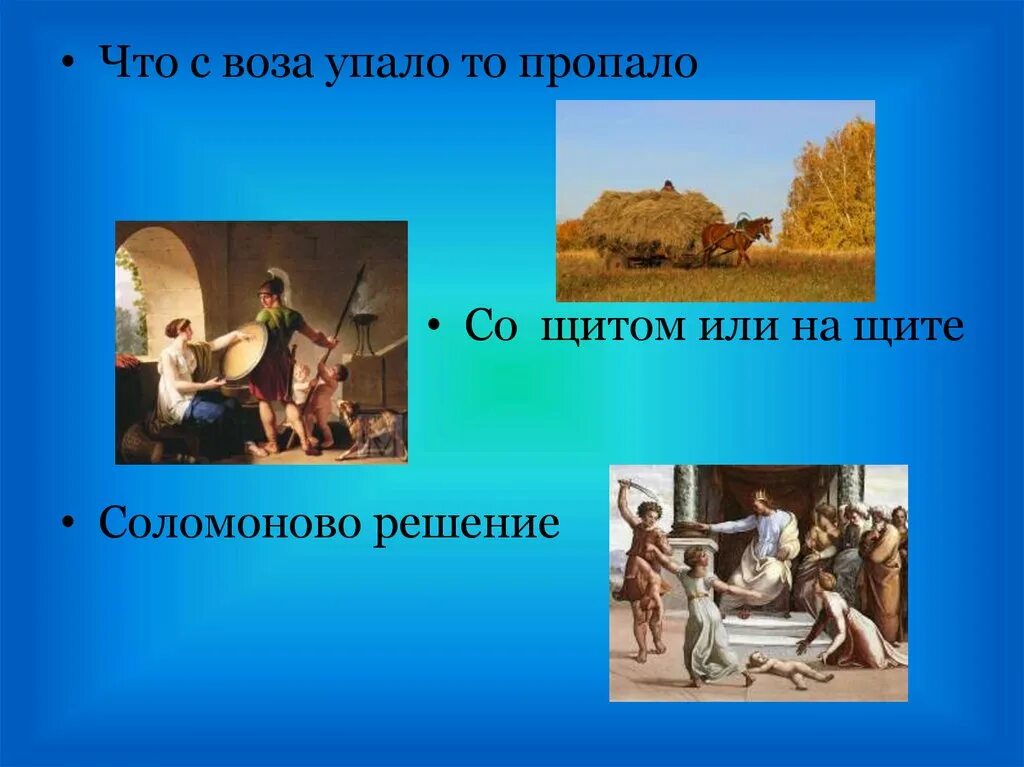 • Что с воза упало то пропало

• Со щитом или на щите

• Соломоново решение